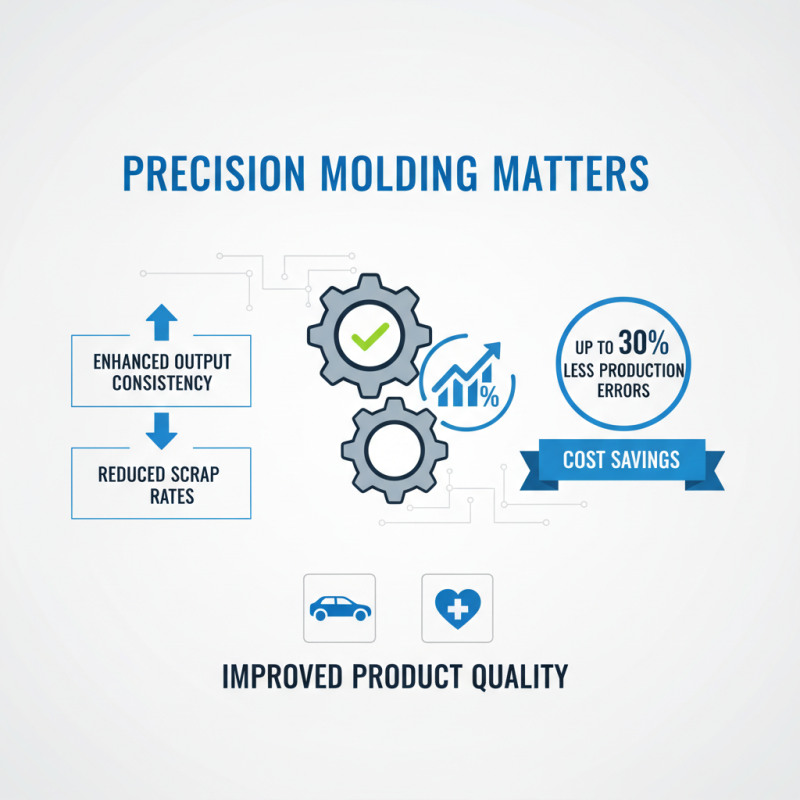 PRECISION MOLDING MATTERS

ENHANCED OUTPUT CONSISTENCY

REDUCED SCRAP RATES

%

UP TO 30% LESS PRODUCTION ERRORS

COST SAVINGS

IMPROVED PRODUCT QUALITY